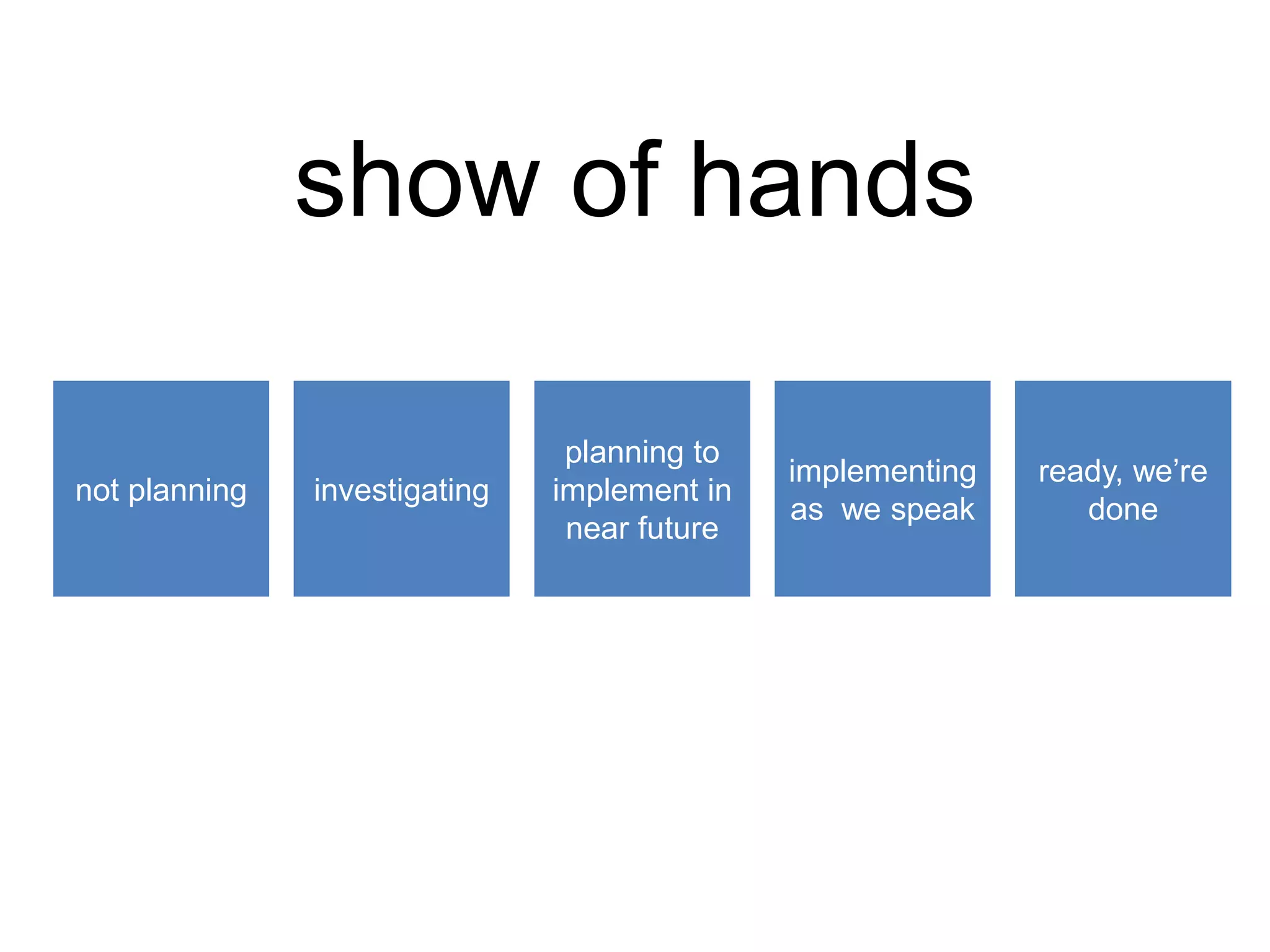 show of hands

not planning

investigating

planning to implement in near future

implementing as  we speak

ready, we’re done